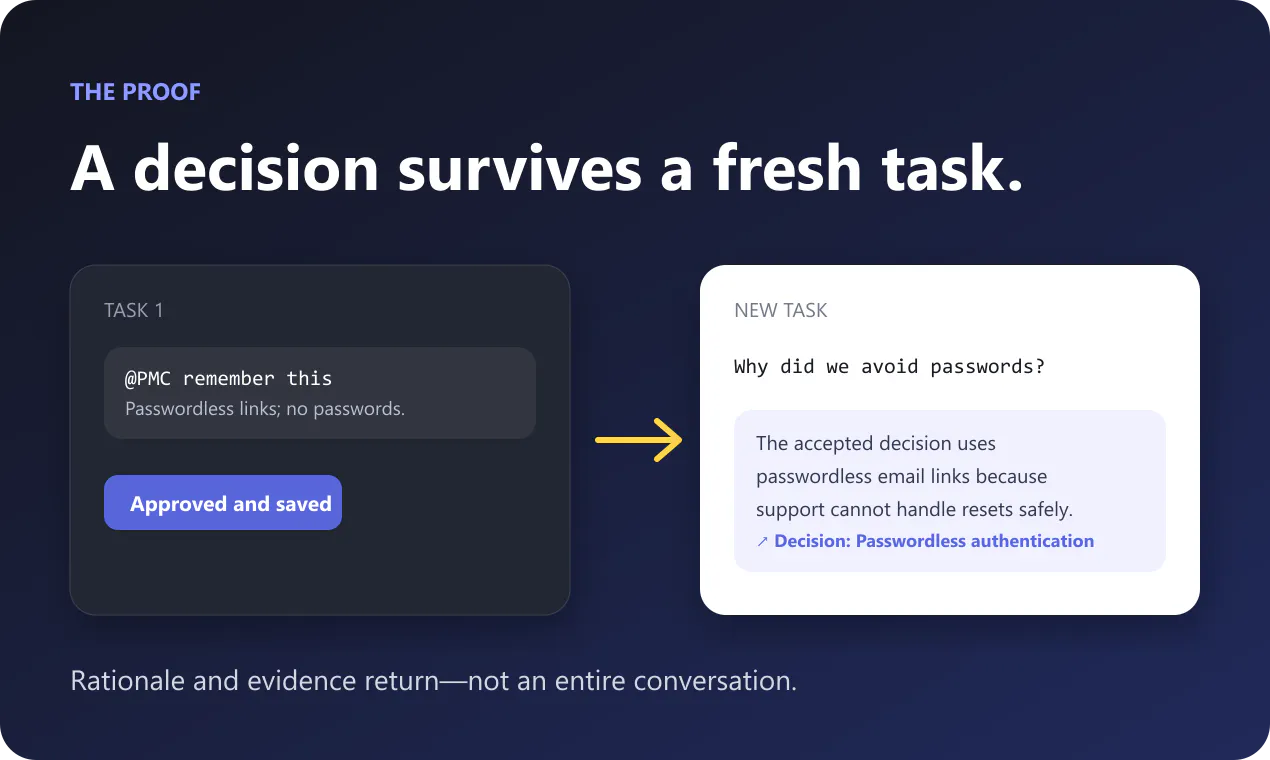 THE PROOF

A decision survives a fresh task.

TASK 1

@PMC remember this
Passwordless links; no passwords.

Approved and saved

NEW TASK

Why did we avoid passwords?

The accepted decision uses passwordless email links because support cannot handle resets safely.

↗ Decision: Passwordless authentication

Rationale and evidence return—not an entire conversation.